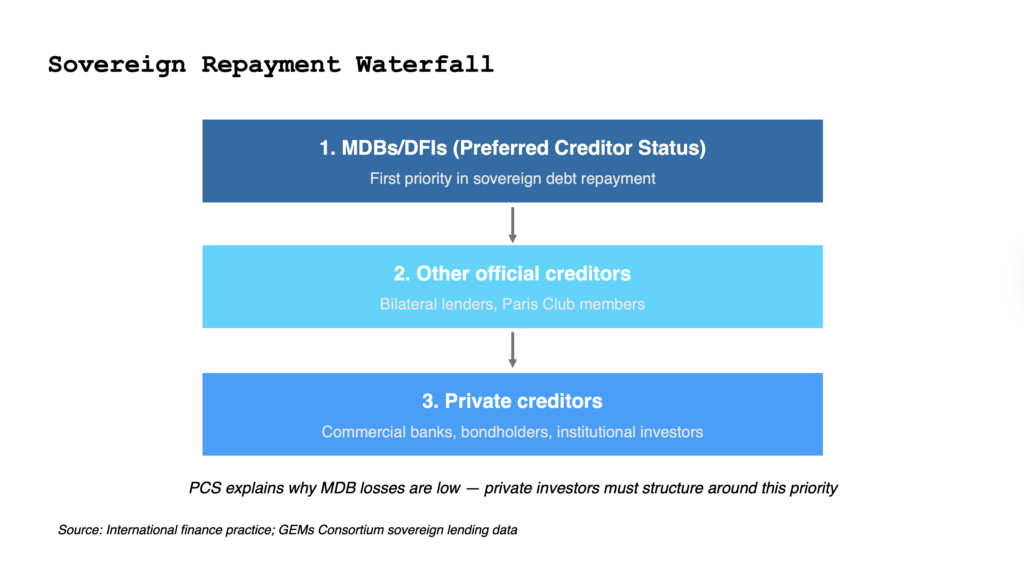 Sovereign Repayment Waterfall

1. MDBs/DFIs (Preferred Creditor Status)
First priority in sovereign debt repayment

2. Other official creditors
Bilateral lenders, Paris Club members

3. Private creditors
Commercial banks, bondholders, institutional investors

PCS explains why MDB losses are low — private investors must structure around this priority

Source: International finance practice; GEMs Consortium sovereign lending data